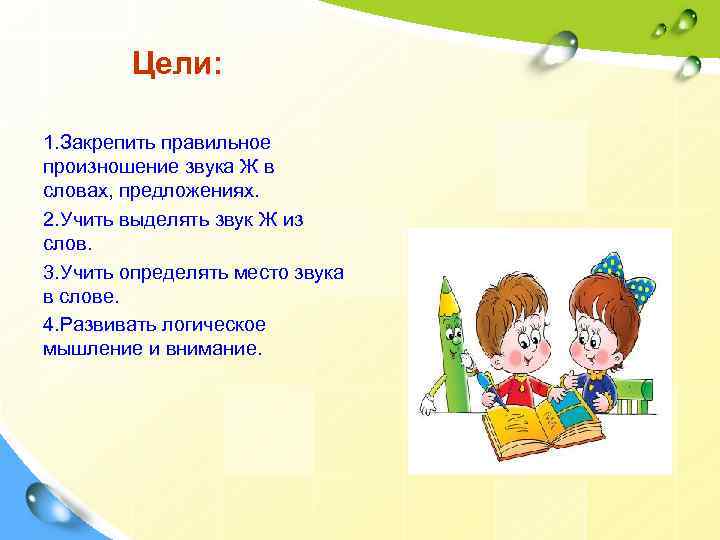 Цели:

1.Закрепить правильное произношение звука Ж в словах, предложениях.

2.Учить выделять звук Ж из слов.

3.Учить определять место звука в слове.

4.Развивать логическое мышление и внимание.